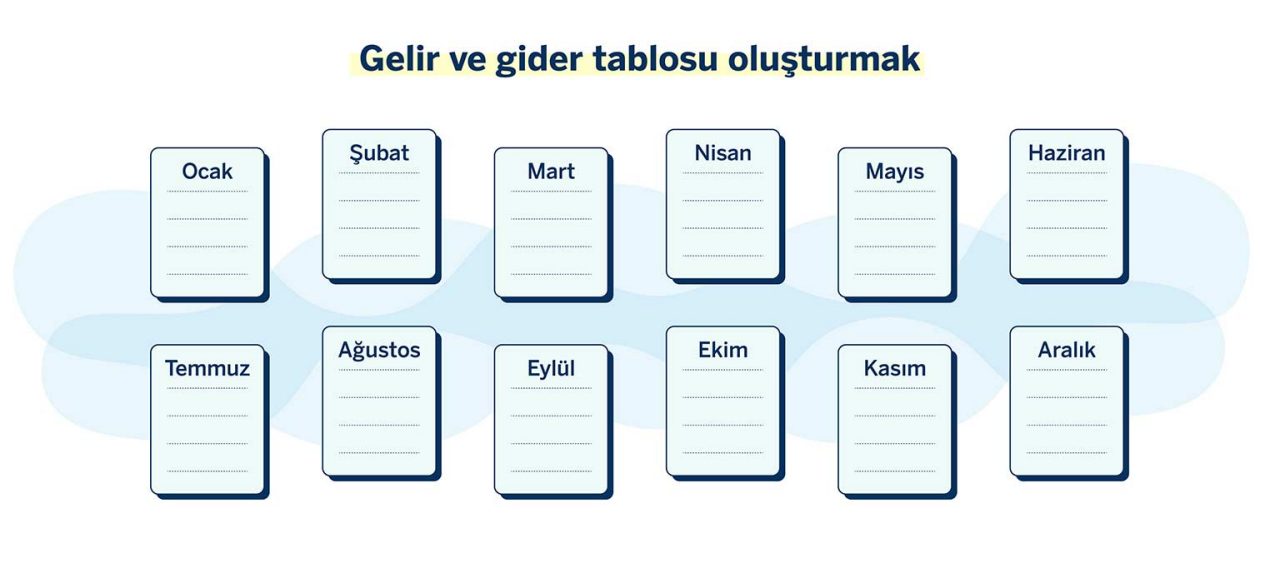 Gelir ve gider tablosu oluşturmak

Ocak

Şubat

Mart

Nisan

Mayıs

Haziran

Temmuz

Ağustos

Eylül

Ekim

Kasım

Aralık